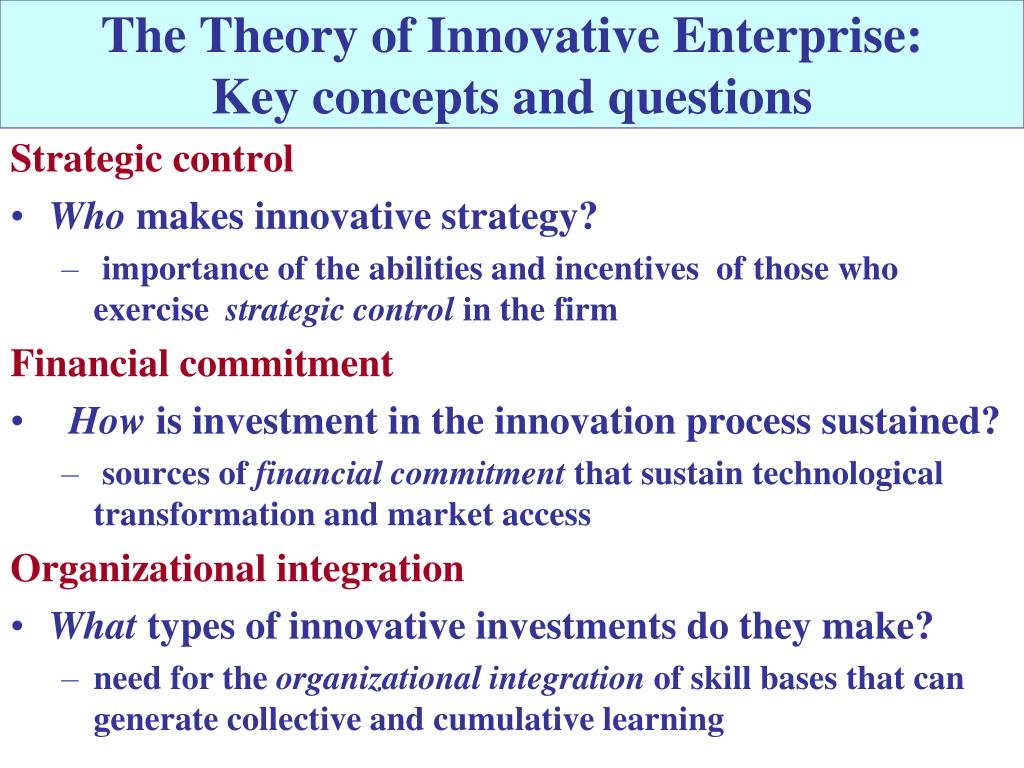 The Theory of Innovative Enterprise: Key concepts and questions

Strategic control

• Who makes innovative strategy?

– importance of the abilities and incentives of those who exercise strategic control in the firm

Financial commitment

• How is investment in the innovation process sustained?

– sources of financial commitment that sustain technological transformation and market access

Organizational integration

• What types of innovative investments do they make?

– need for the organizational integration of skill bases that can generate collective and cumulative learning